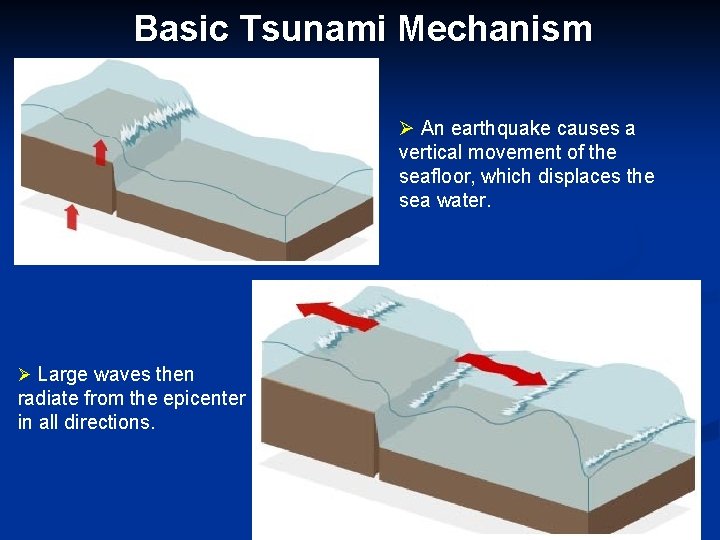 Basic Tsunami Mechanism

➢ An earthquake causes a vertical movement of the seafloor, which displaces the sea water.

➢ Large waves then radiate from the epicenter in all directions.